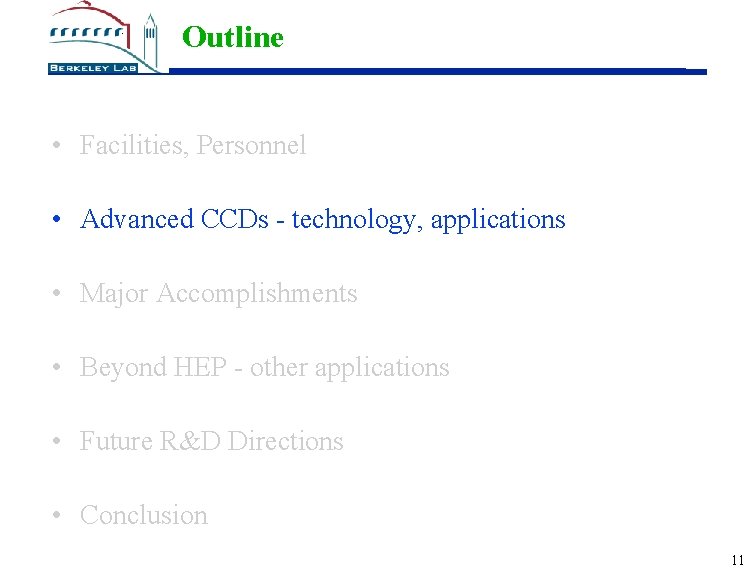 BERKELEY LAB

Outline

• Facilities, Personnel

• Advanced CCDs - technology, applications

• Major Accomplishments

• Beyond HEP - other applications

• Future R&D Directions

• Conclusion

11